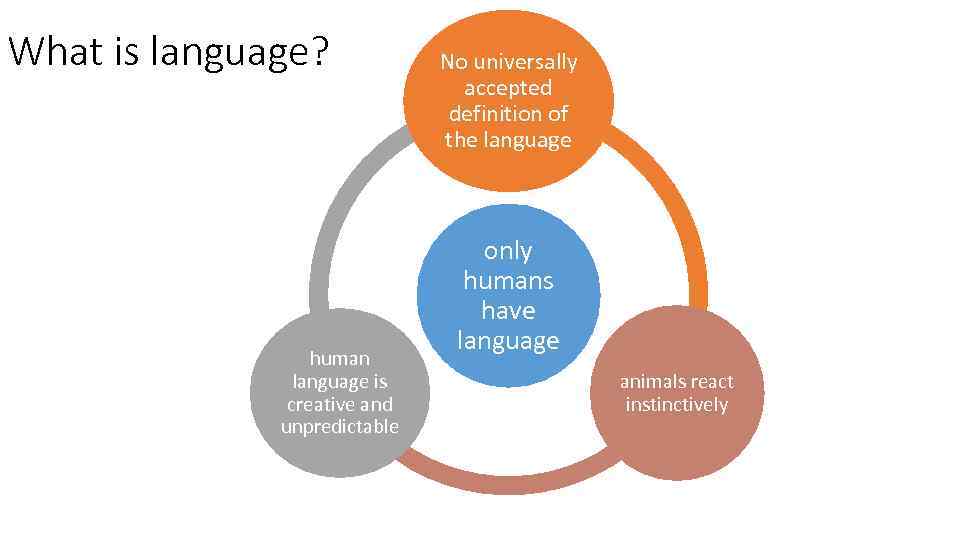 What is language?

No universally accepted definition of the language

only humans have language

animals react instinctively

human language is creative and unpredictable